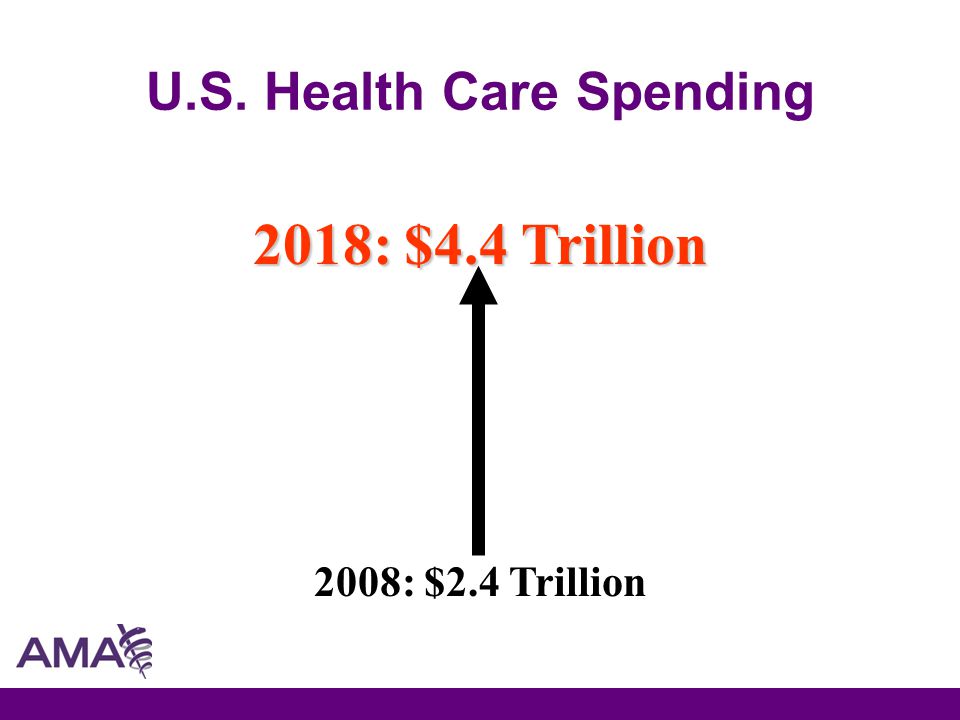 U.S. Health Care Spending

2018: \$4.4 Trillion

2008: \$2.4 Trillion

AMA